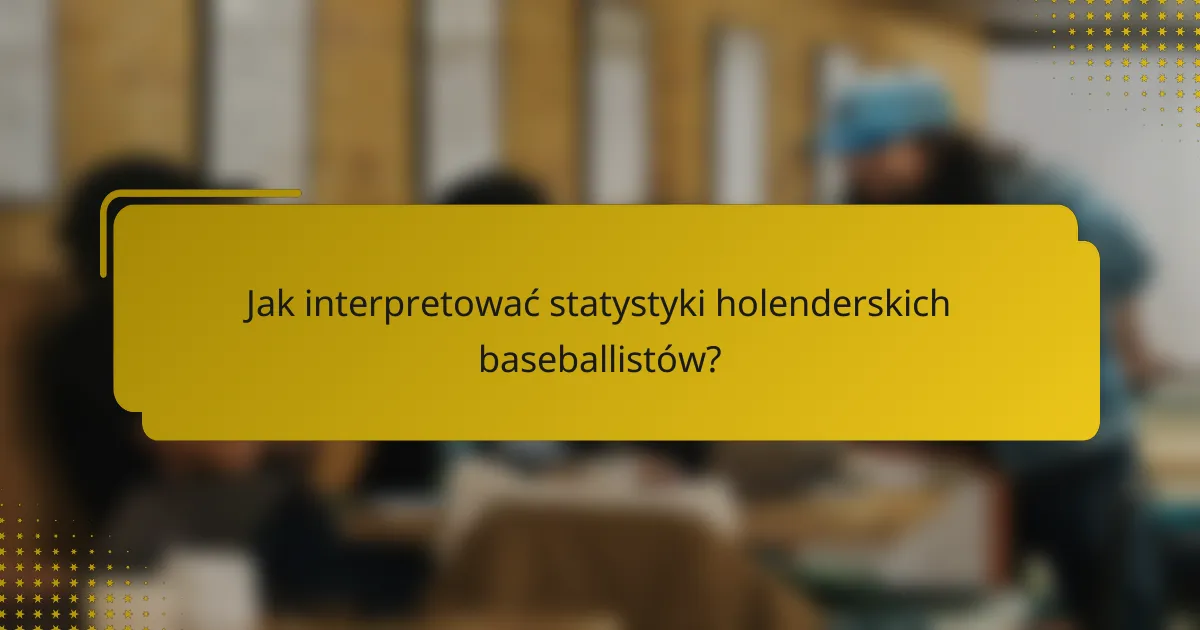 Jak interpretować statystyki holenderskich baseballistów?